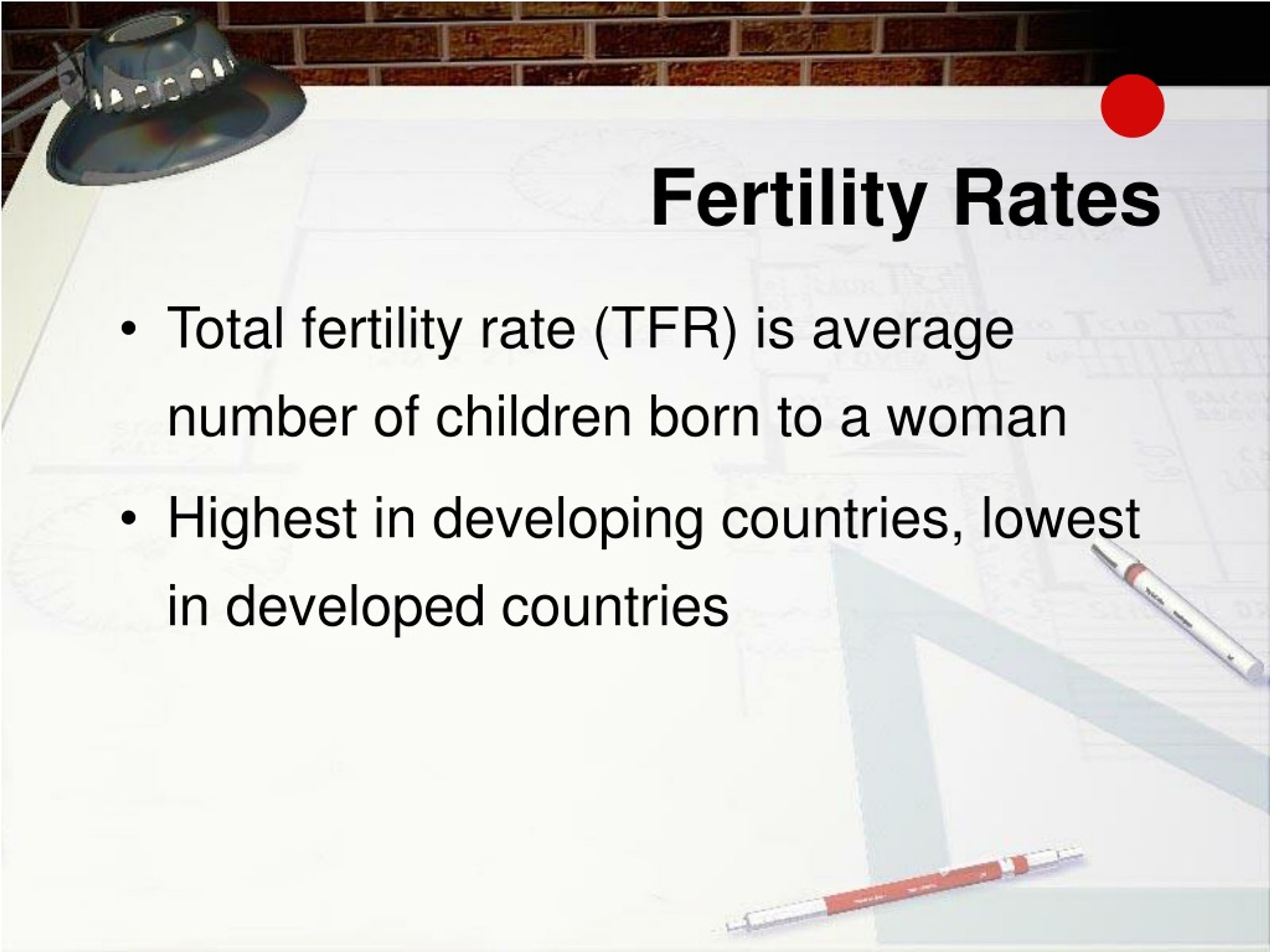 Fertility Rates

• Total fertility rate (TFR) is average number of children born to a woman

• Highest in developing countries, lowest in developed countries